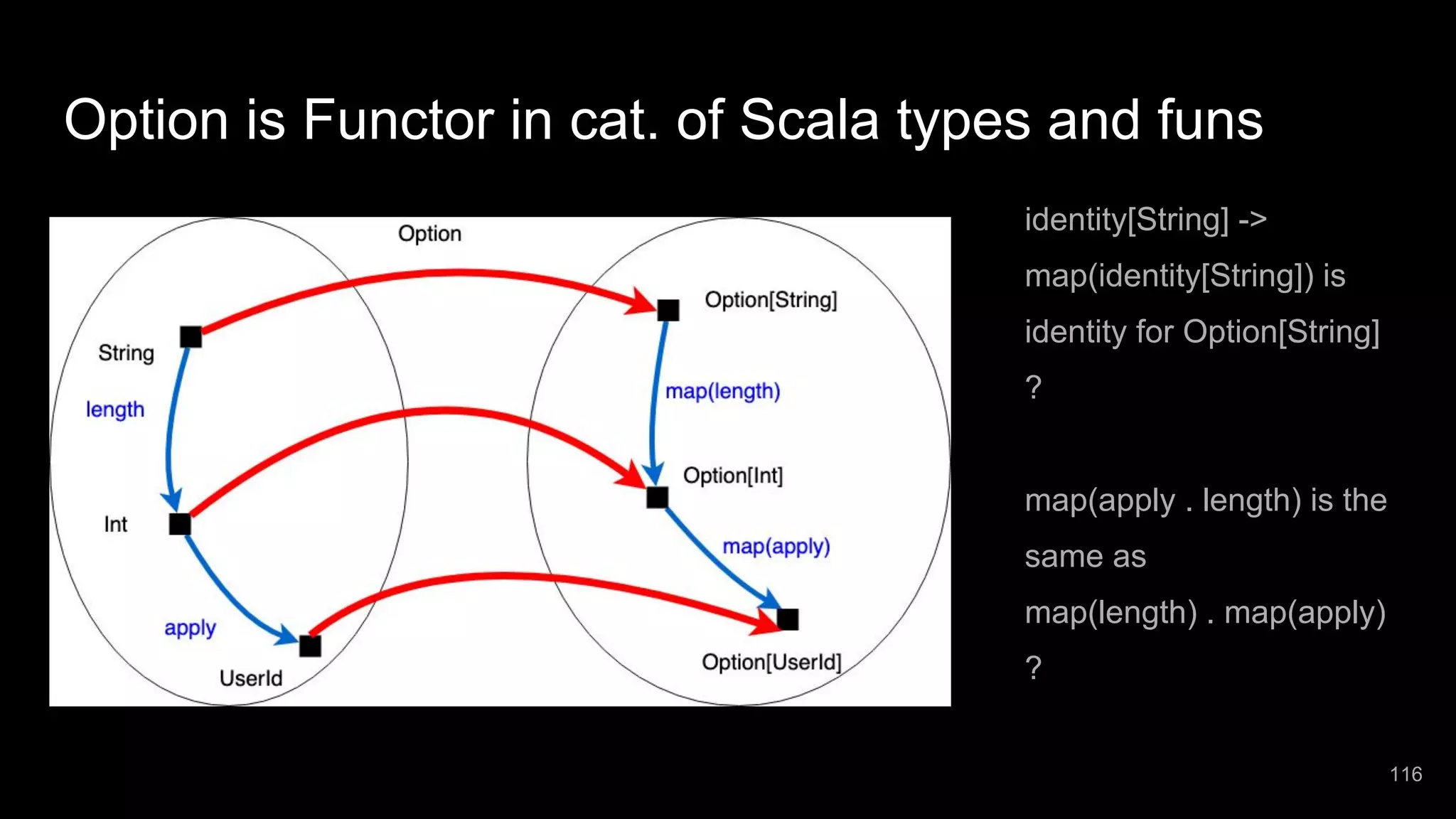 Option is Functor in cat. of Scala types and funs

Option

String

length

Int

apply

UserId

Option[String]

map(length)

Option[Int]

map(apply)

Option[UserId]

identity[String] -> map(identity[String]) is identity for Option[String] ?

map(apply . length) is the same as map(length) . map(apply) ?

116